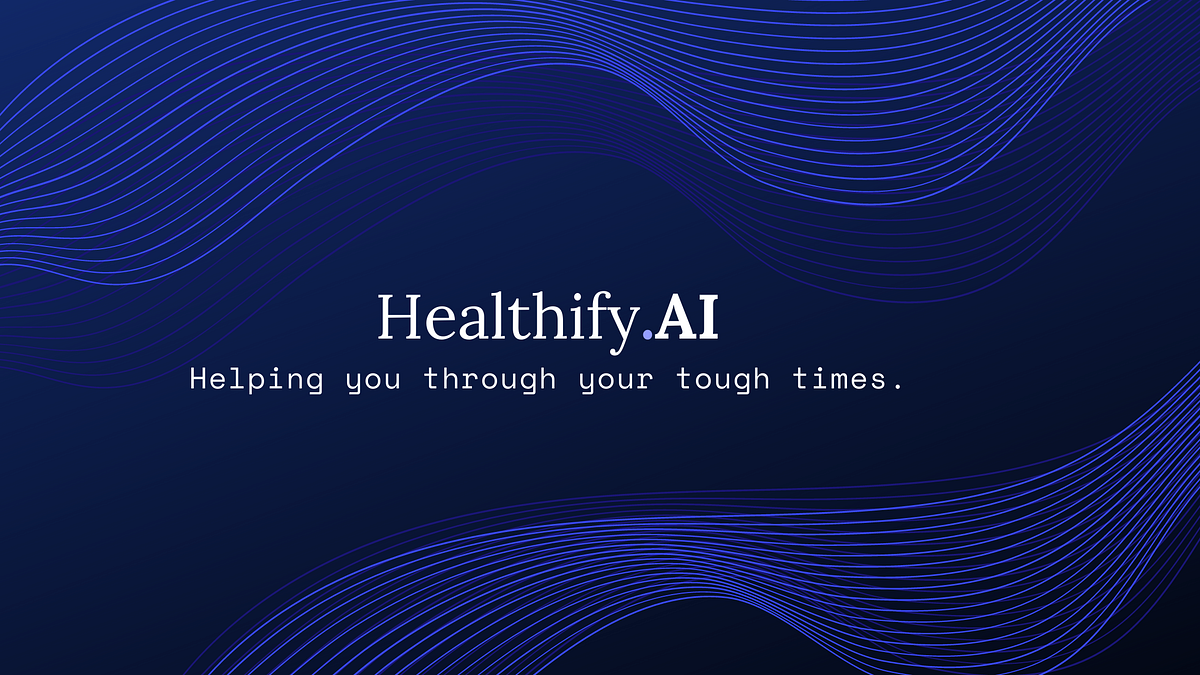 Healthify.AI

Helping you through your tough times.